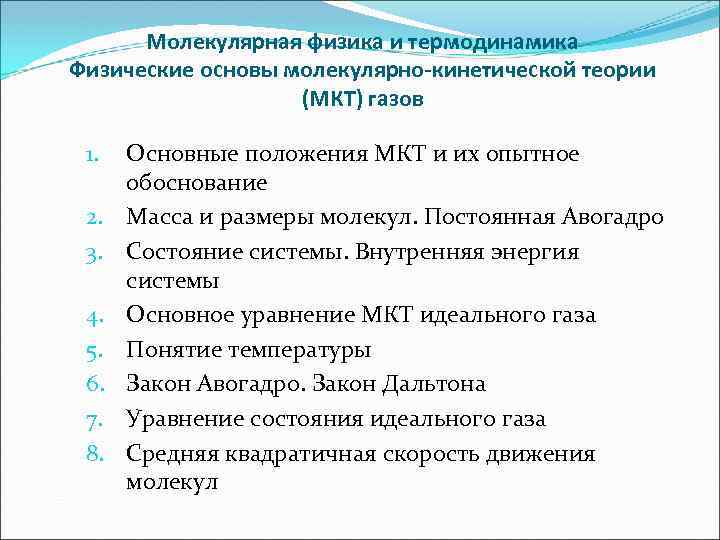 Молекулярная физика и термодинамика
Физические основы молекулярно-кинетической теории (МКТ) газов

1. Основные положения МКТ и их опытное обоснование
2. Масса и размеры молекул. Постоянная Авогадро
3. Состояние системы. Внутренняя энергия системы
4. Основное уравнение МКТ идеального газа
5. Понятие температуры
6. Закон Авогадро. Закон Дальтона
7. Уравнение состояния идеального газа
8. Средняя квадратичная скорость движения молекул